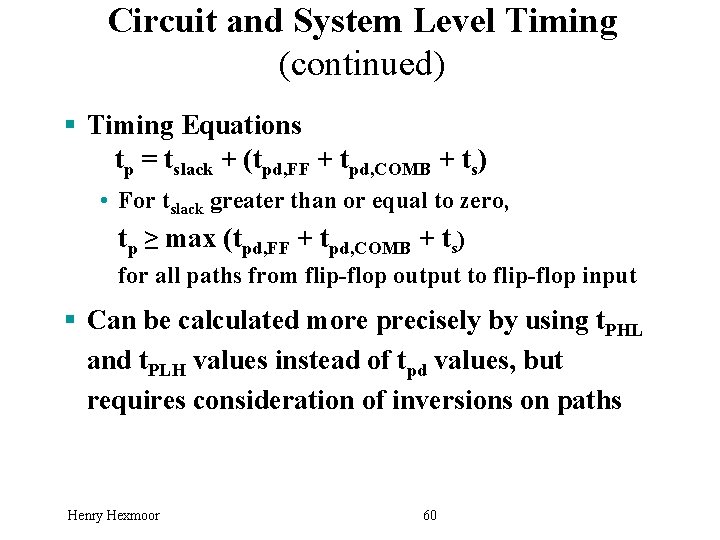 Circuit and System Level Timing
(continued)

▪ Timing Equations
$t_p = t_{slack} + (t_{pd,FF} + t_{pd,COMB} + t_s)$

• For $t_{slack}$ greater than or equal to zero,
$t_p \geq \max (t_{pd,FF} + t_{pd,COMB} + t_s)$
for all paths from flip-flop output to flip-flop input

▪ Can be calculated more precisely by using $t_{PHL}$ and $t_{PLH}$ values instead of $t_{pd}$ values, but requires consideration of inversions on paths

Henry Hexmoor

60